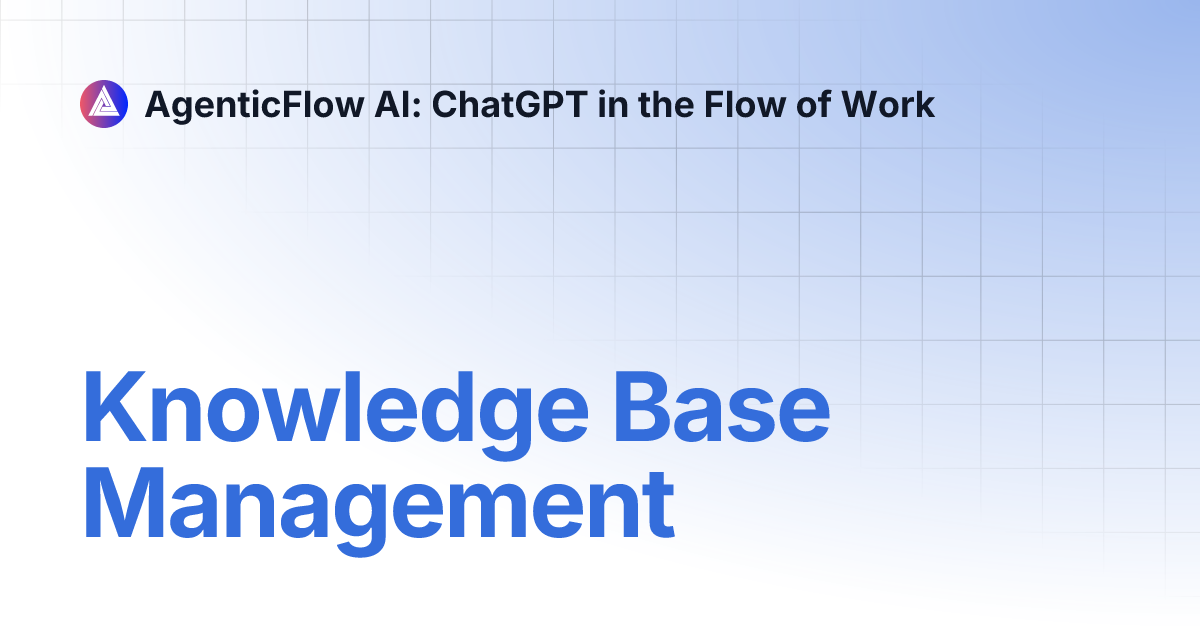 AgenticFlow AI: ChatGPT in the Flow of Work

Knowledge Base Management